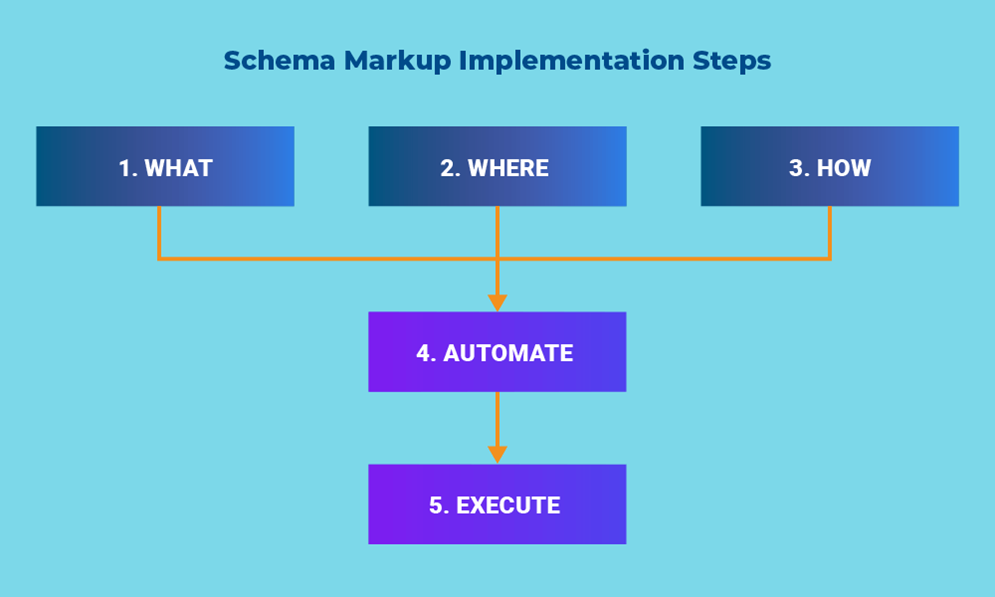 Schema Markup Implementation Steps

1. WHAT

2. WHERE

3. HOW

4. AUTOMATE

5. EXECUTE